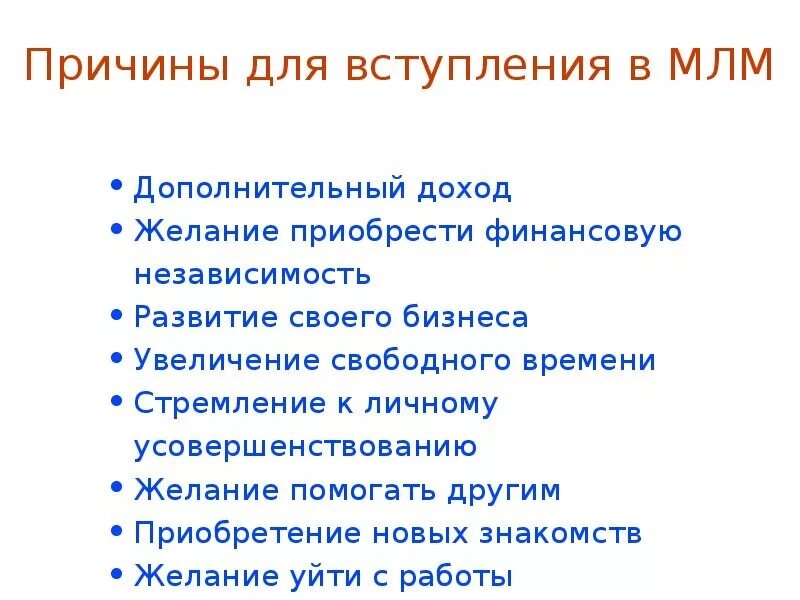 Причины для вступления в МЛМ

• Дополнительный доход
• Желание приобрести финансовую независимость
• Развитие своего бизнеса
• Увеличение свободного времени
• Стремление к личному усовершенствованию
• Желание помогать другим
• Приобретение новых знакомств
• Желание уйти с работы